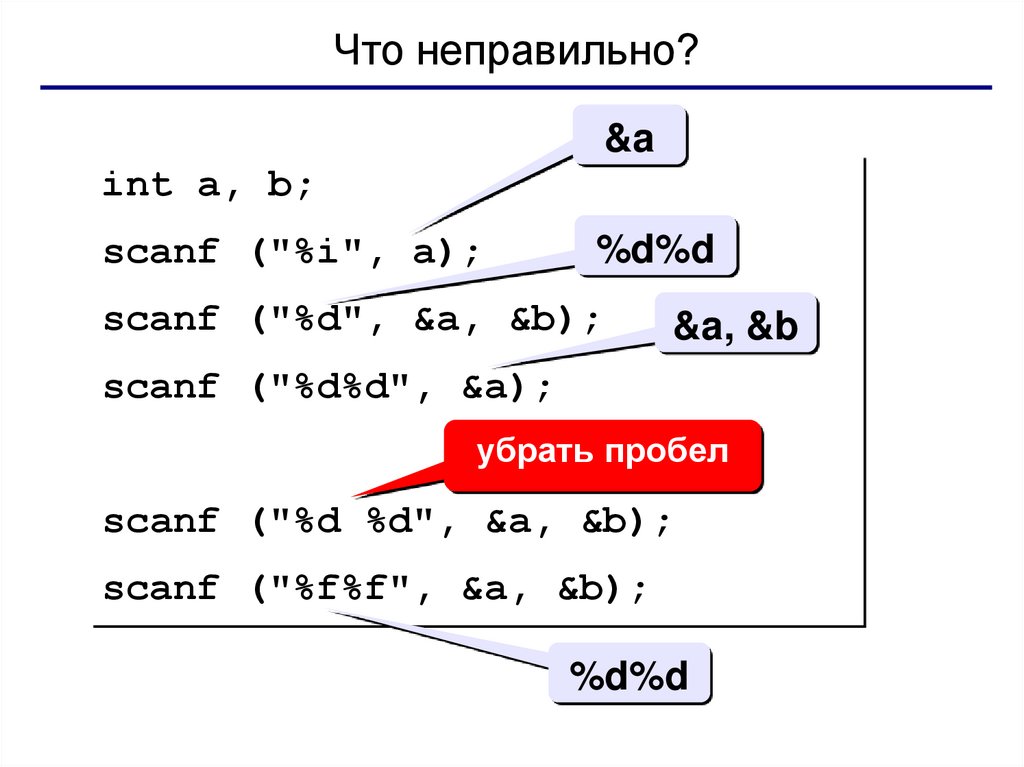 Что неправильно?

&a

int a, b;

scanf ("%i", a);

%d%d

scanf ("%d", &a, &b);

&a, &b

scanf ("%d%d", &a);

убрать пробел

scanf ("%d %d", &a, &b);

scanf ("%f%f", &a, &b);

%d%d